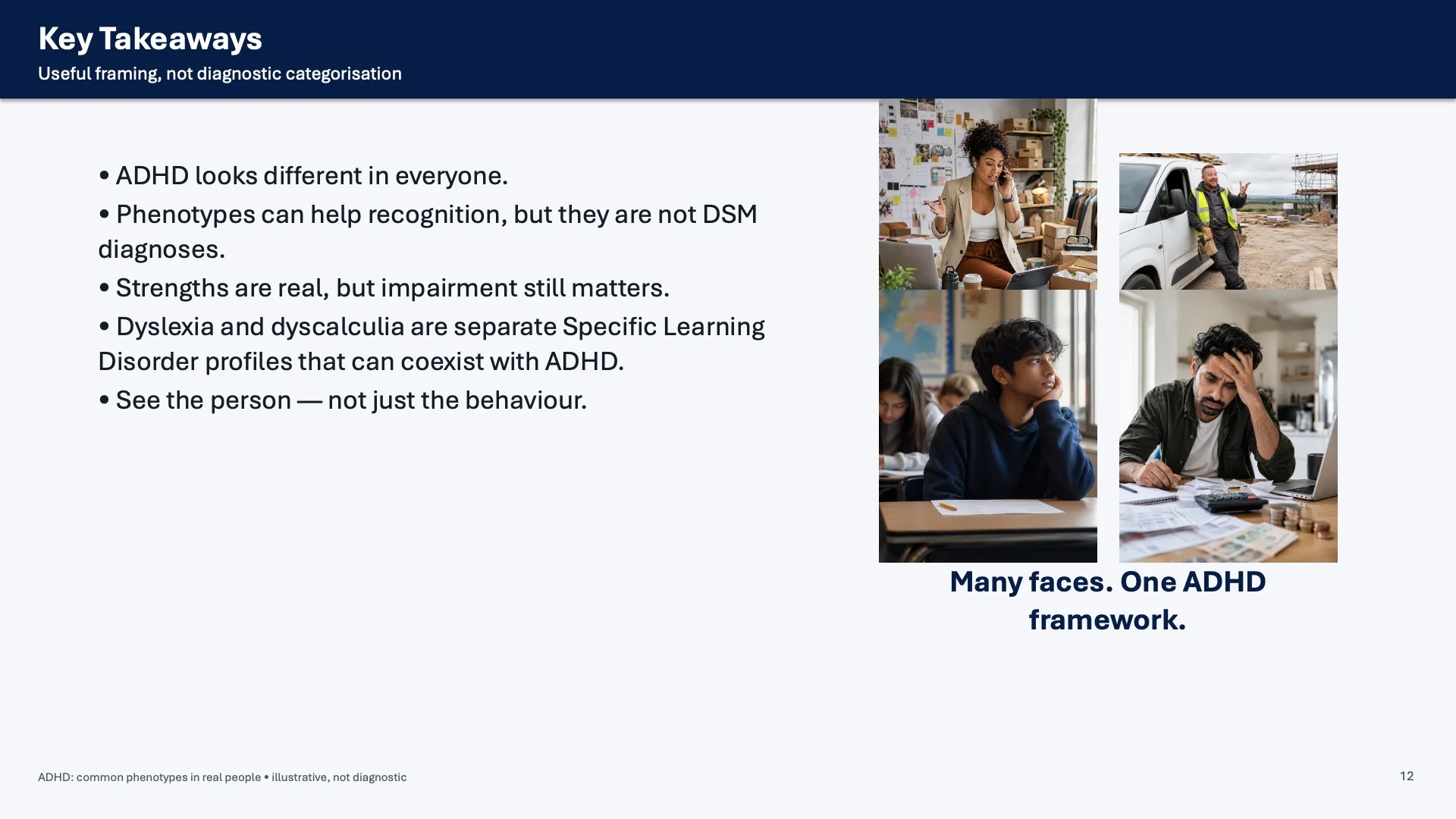 Key Takeaways
Useful framing, not diagnostic categorisation

• ADHD looks different in everyone.
• Phenotypes can help recognition, but they are not DSM diagnoses.
• Strengths are real, but impairment still matters.
• Dyslexia and dyscalculia are separate Specific Learning Disorder profiles that can coexist with ADHD.
• See the person — not just the behaviour.

Many faces. One ADHD framework.

ADHD: common phenotypes in real people • illustrative, not diagnostic

12